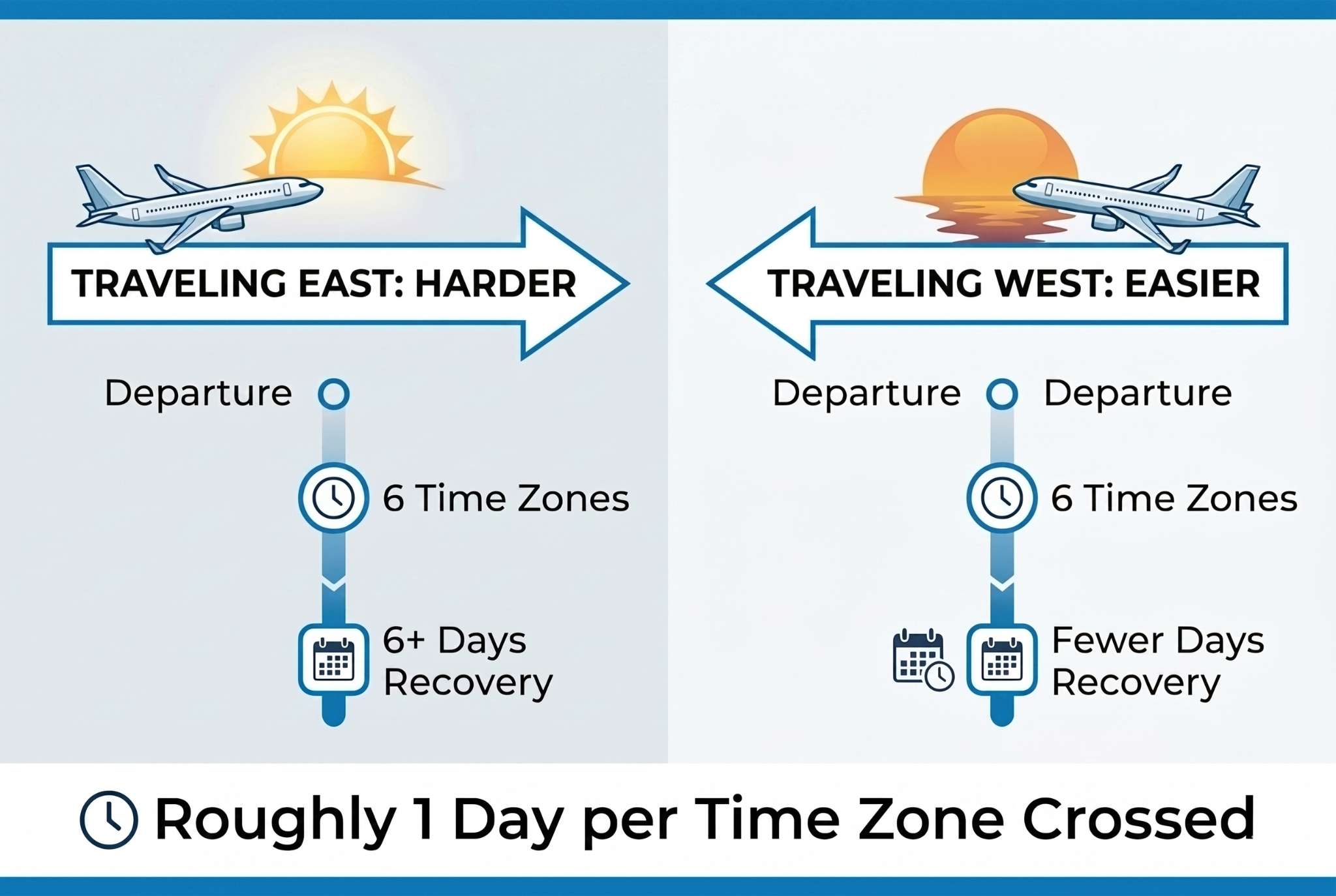 TRAVELING EAST: HARDER

Departure

6 Time Zones

6+ Days Recovery

TRAVELING WEST: EASIER

Departure

Departure

6 Time Zones

Fewer Days Recovery

Roughly 1 Day per Time Zone Crossed